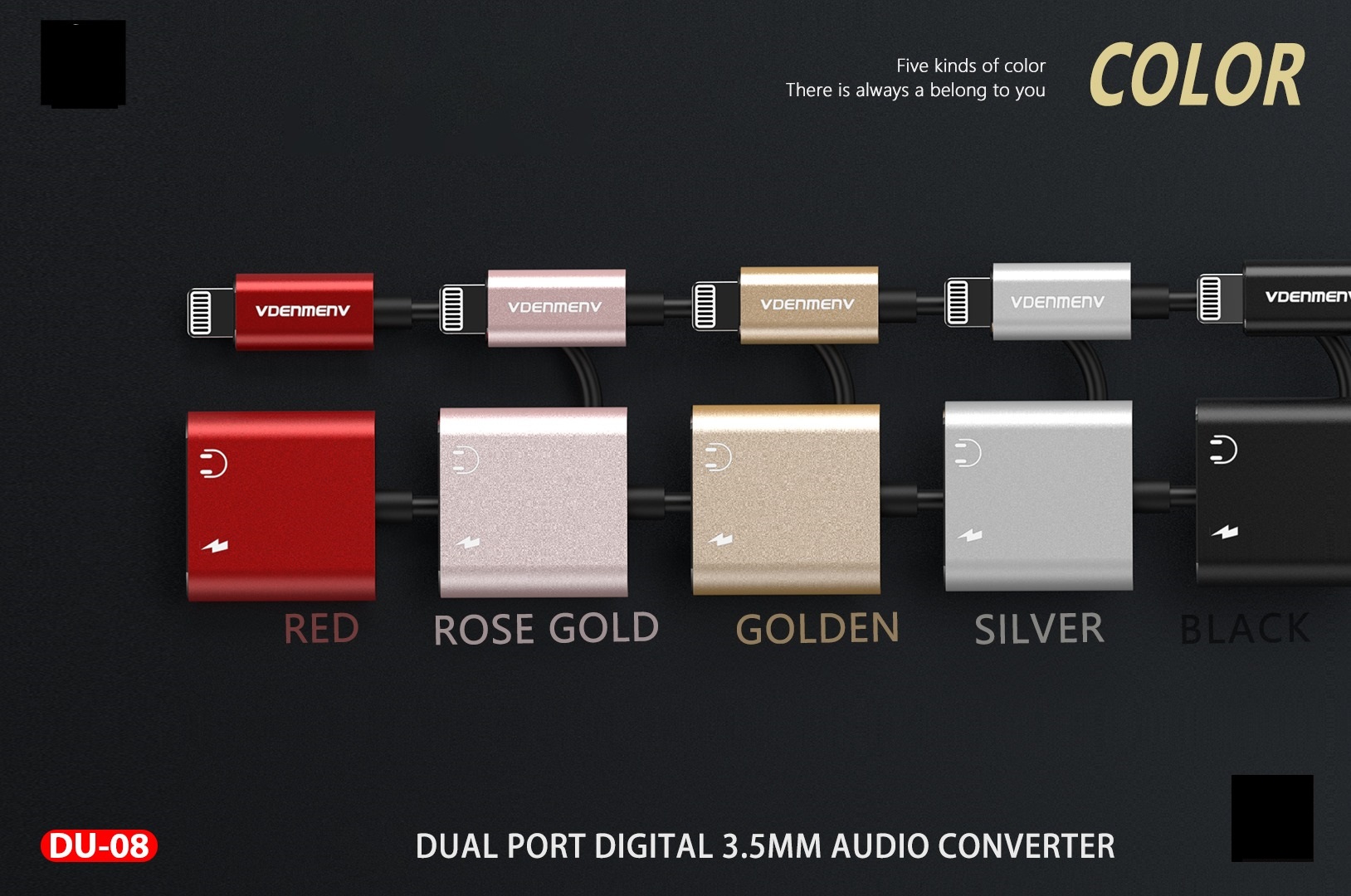 Five kinds of color
There is always a belong to you

COLOR

VDENMENV

VDENMENV

VDENMENV

VDENMENV

VDENMENV

RED

ROSE GOLD

GOLDEN

SILVER

BLACK

DU-08

DUAL PORT DIGITAL 3.5MM AUDIO CONVERTER